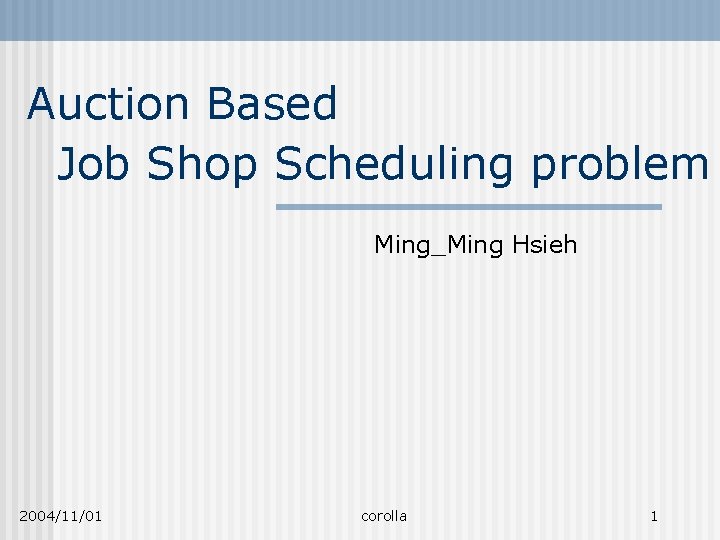 Auction Based
Job Shop Scheduling problem

Ming_Ming Hsieh

2004/11/01 corolla 1